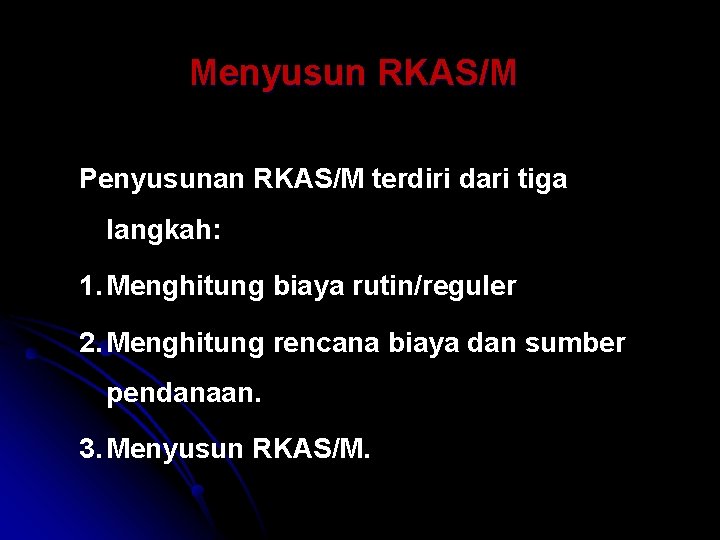 Menyusun RKAS/M

Penyusunan RKAS/M terdiri dari tiga langkah:

1. Menghitung biaya rutin/reguler
2. Menghitung rencana biaya dan sumber pendanaan.
3. Menyusun RKAS/M.